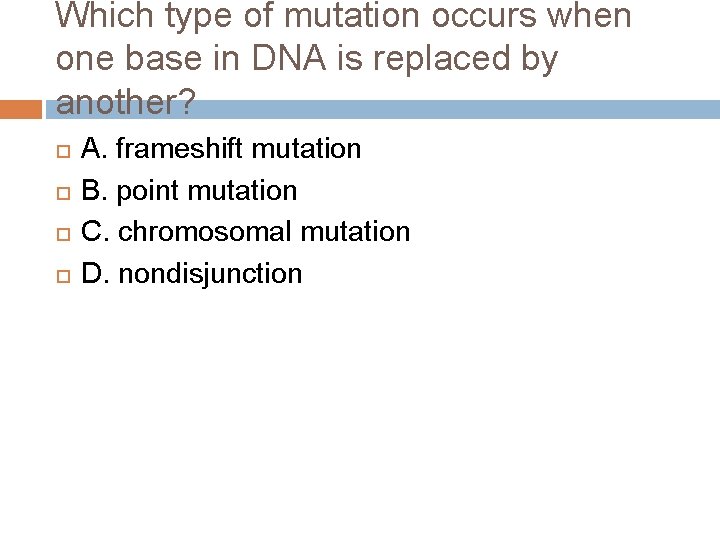 Which type of mutation occurs when one base in DNA is replaced by another?

A. frameshift mutation
B. point mutation
C. chromosomal mutation
D. nondisjunction